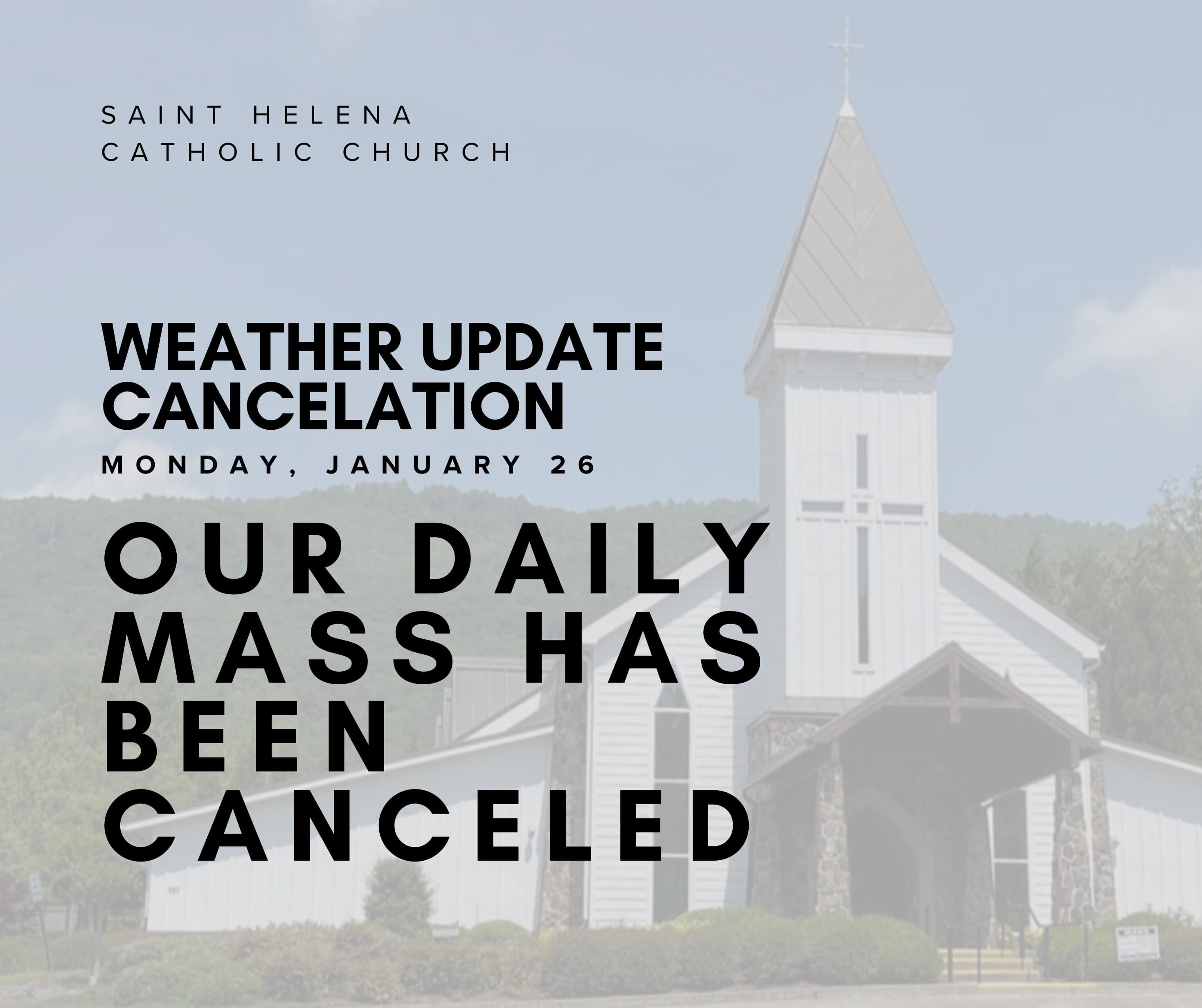 SAINT HELENA
CATHOLIC CHURCH

WEATHER UPDATE
CANCELATION

MONDAY, JANUARY 26

OUR DAILY
MASS HAS
BEEN
CANCELED